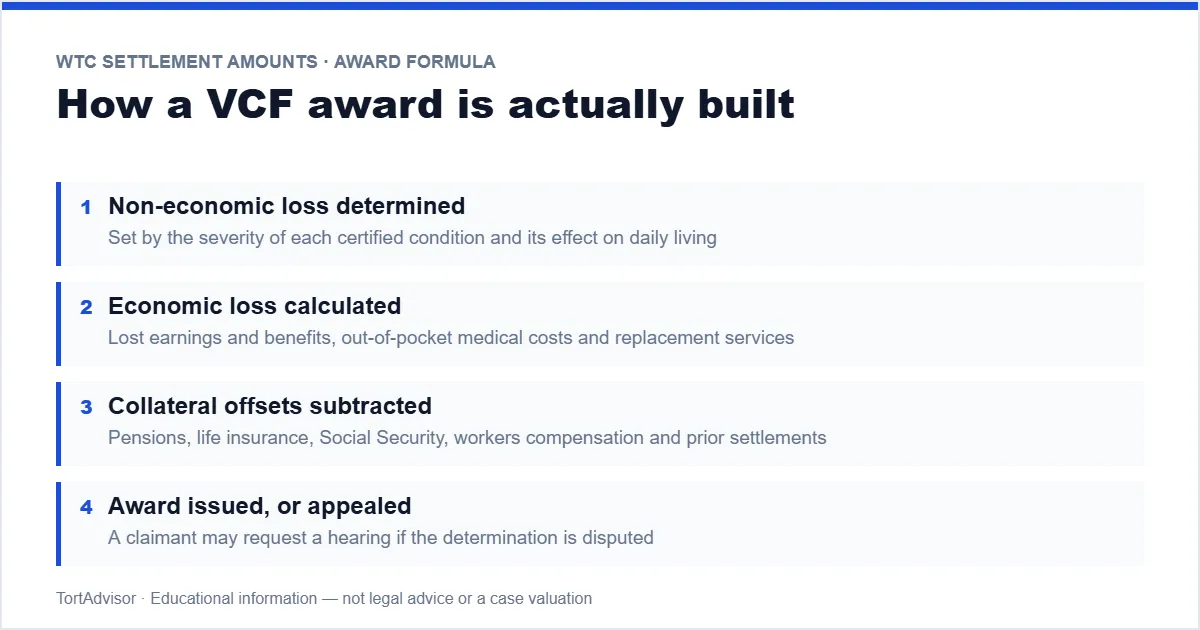 WTC SETTLEMENT AMOUNTS · AWARD FORMULA

How a VCF award is actually built

1 Non-economic loss determined
Set by the severity of each certified condition and its effect on daily living

2 Economic loss calculated
Lost earnings and benefits, out-of-pocket medical costs and replacement services

3 Collateral offsets subtracted
Pensions, life insurance, Social Security, workers compensation and prior settlements

4 Award issued, or appealed
A claimant may request a hearing if the determination is disputed

TortAdvisor · Educational information — not legal advice or a case valuation